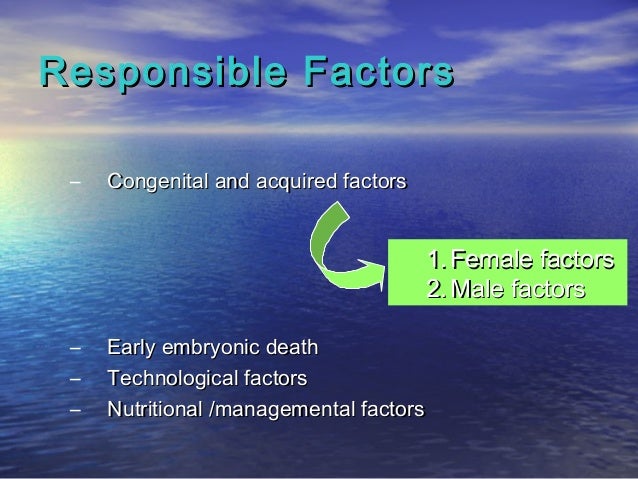 Responsible Factors

– Congenital and acquired factors

1. Female factors
2. Male factors

– Early embryonic death
– Technological factors
– Nutritional /managemental factors